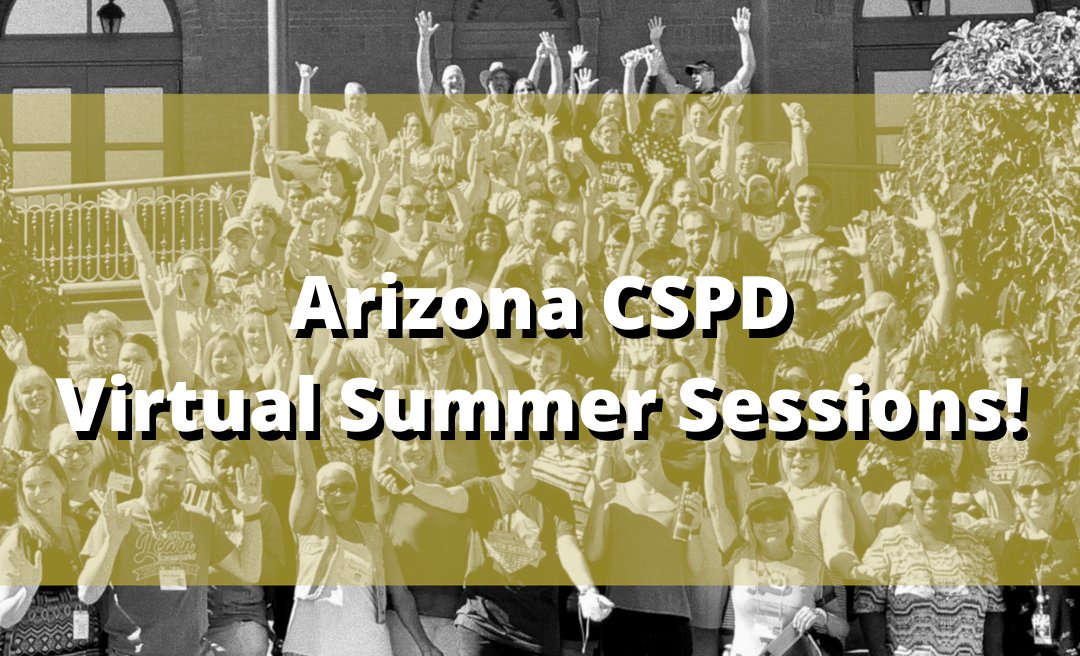 Arizona CSPD
Virtual Summer Sessions!